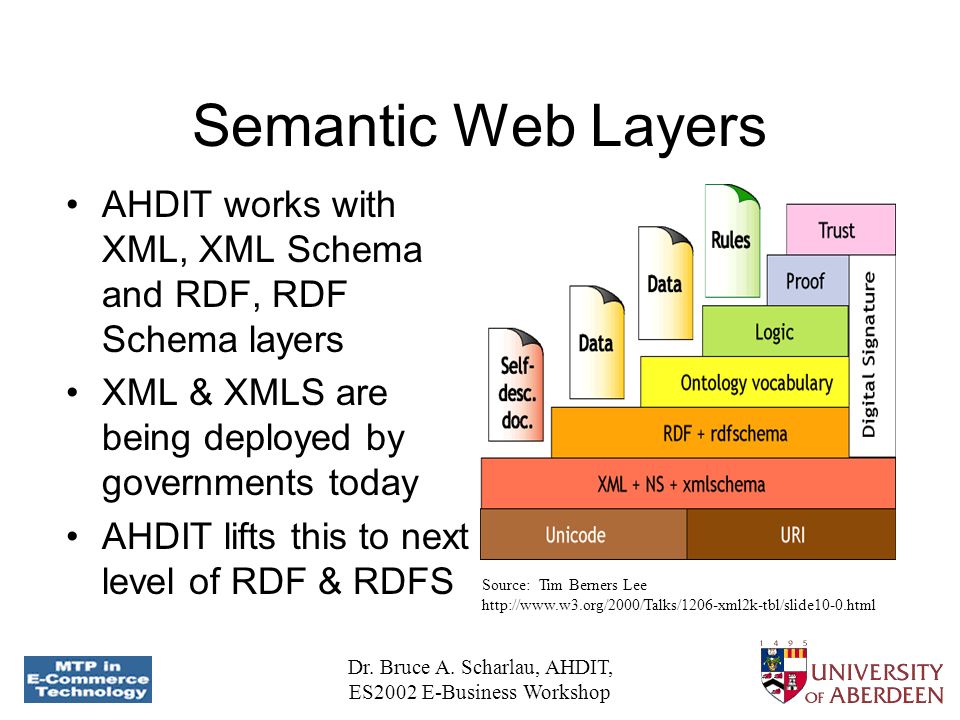 Semantic Web Layers

• AHDIT works with XML, XML Schema and RDF, RDF Schema layers

• XML & XMLS are being deployed by governments today

• AHDIT lifts this to next level of RDF & RDFS

Self-desc. doc.

Data

Data

Rules

Trust

Proof

Logic

Ontology vocabulary

RDF + rdfschema

XML + NS + xmlschema

Unicode

URI

Digital Signature

Source: Tim Berners Lee
http://www.w3.org/2000/Talks/1206-xml2k-tbl/slide10-0.html

MTP in E-Commerce Technology

Dr. Bruce A. Scharlau, AHDIT,
ES2002 E-Business Workshop

1 4 9 5
UNIVERSITY OF ABERDEEN